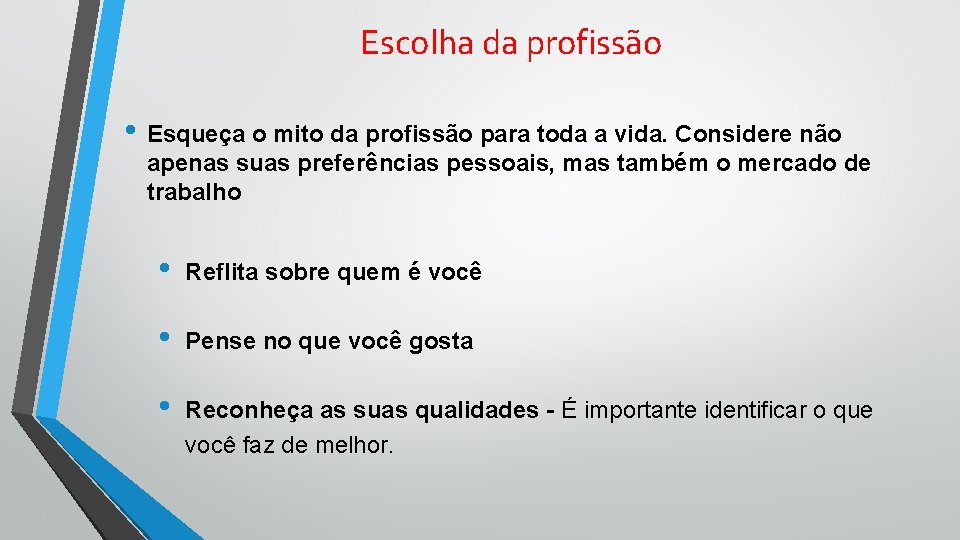 Escolha da profissão

• Esqueça o mito da profissão para toda a vida. Considere não apenas suas preferências pessoais, mas também o mercado de trabalho

• Reflita sobre quem é você

• Pense no que você gosta

• Reconheça as suas qualidades - É importante identificar o que você faz de melhor.